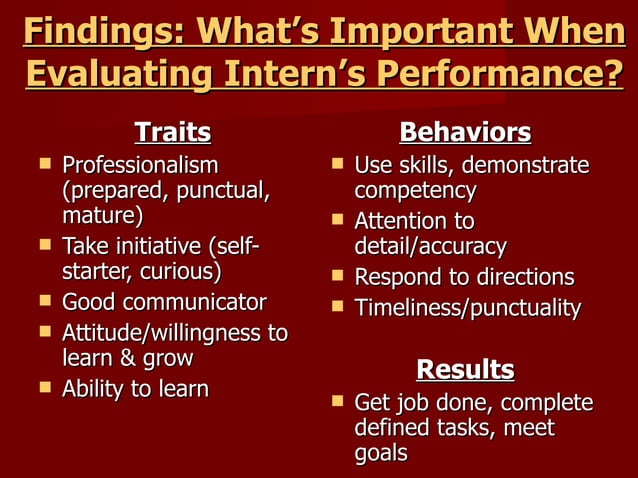 Findings: What's Important When Evaluating Intern's Performance?

Traits

- Professionalism (prepared, punctual, mature)
- Take initiative (self-starter, curious)
- Good communicator
- Attitude/willingness to learn & grow
- Ability to learn

Behaviors

- Use skills, demonstrate competency
- Attention to detail/accuracy
- Respond to directions
- Timeliness/punctuality

Results

- Get job done, complete defined tasks, meet goals